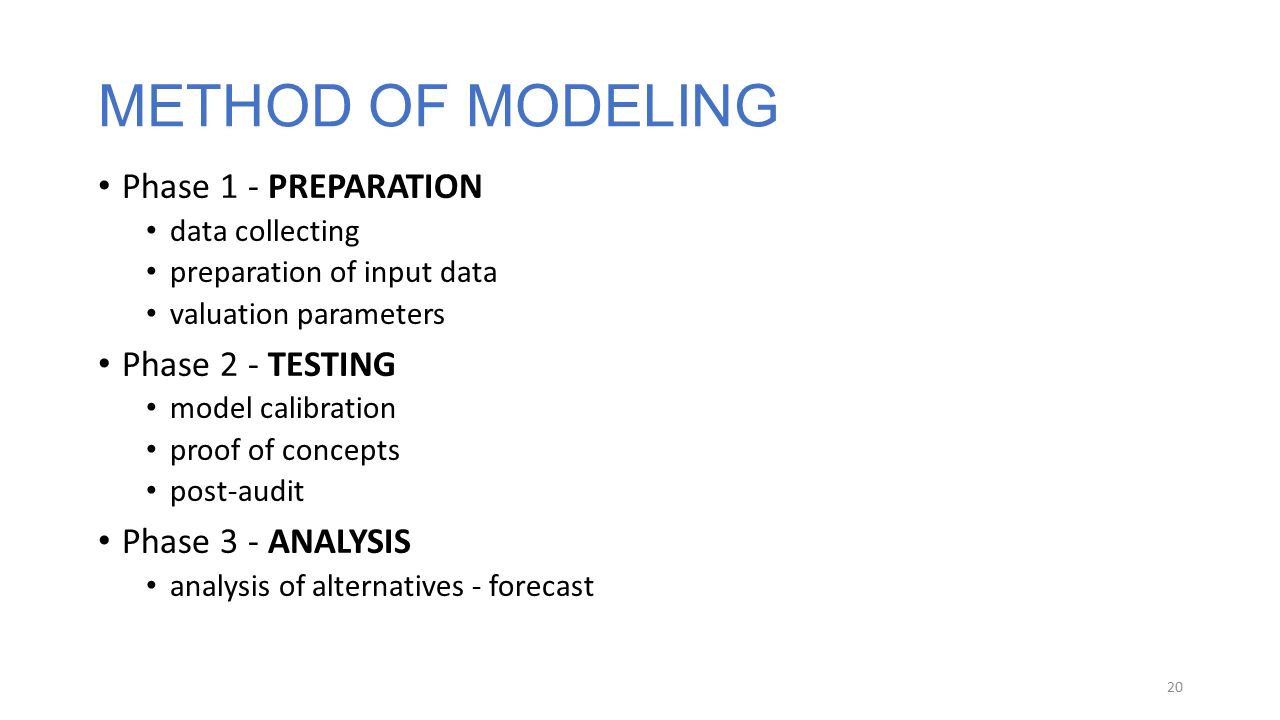 METHOD OF MODELING

• Phase 1 - PREPARATION
  • data collecting
  • preparation of input data
  • valuation parameters
• Phase 2 - TESTING
  • model calibration
  • proof of concepts
  • post-audit
• Phase 3 - ANALYSIS
  • analysis of alternatives - forecast

20